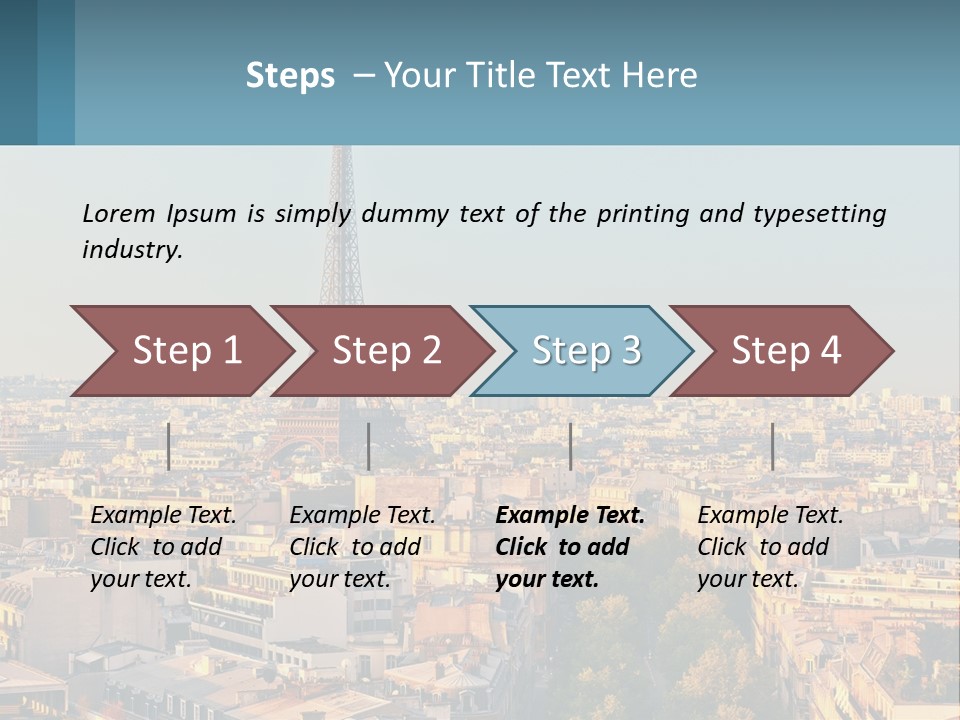 Steps – Your Title Text Here

Lorem Ipsum is simply dummy text of the printing and typesetting industry.

Step 1

Step 2

Step 3

Step 4

Example Text. Click to add your text.

Example Text. Click to add your text.

Example Text. Click to add your text.

Example Text. Click to add your text.